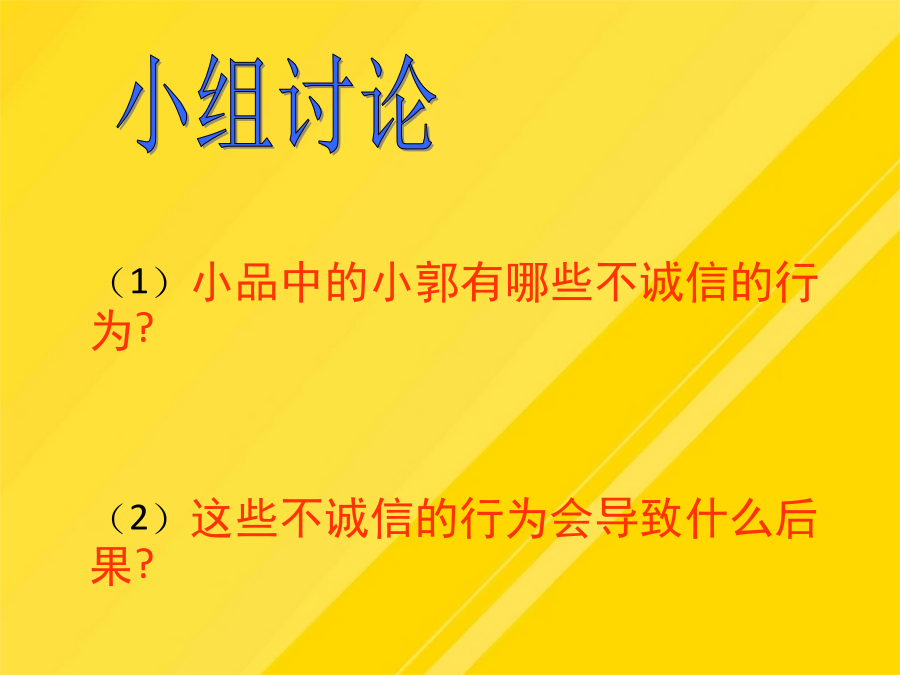 小组讨论

（1）小品中的小郭有哪些不诚信的行为?

（2）这些不诚信的行为会导致什么后果?